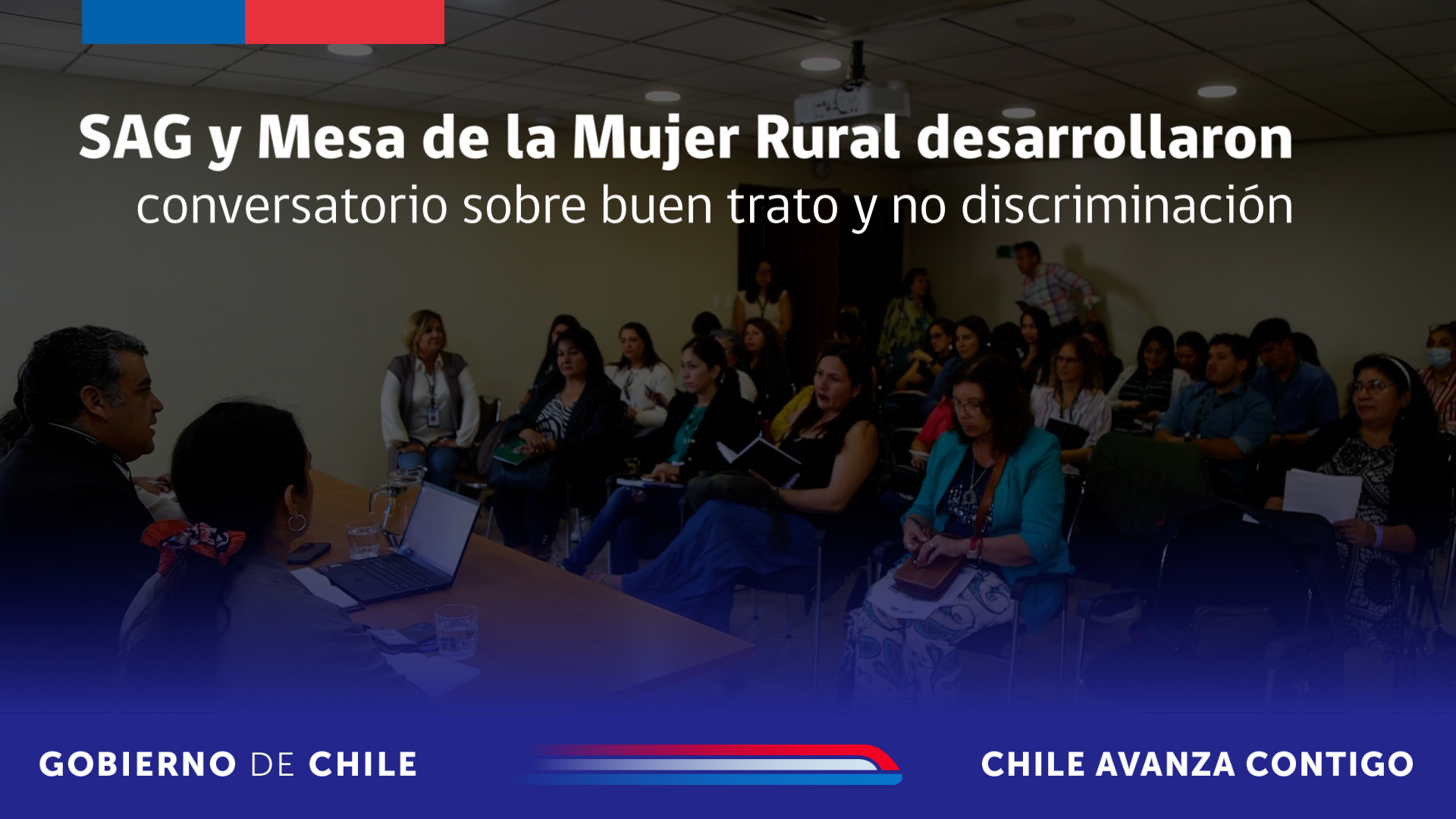 SAG y Mesa de la Mujer Rural desarrollaron
conversatorio sobre buen trato y no discriminación

GOBIERNO DE CHILE

CHILE AVANZA CONTIGO